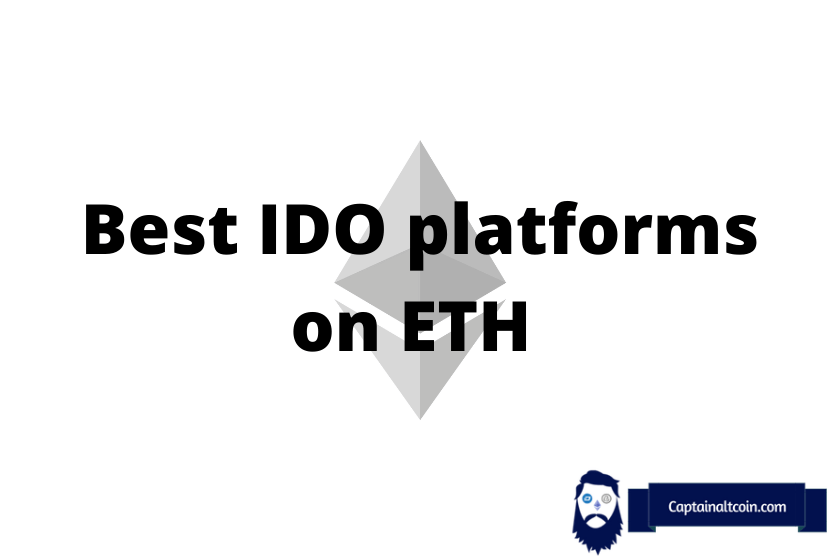 Best IDO platforms on ETH

Captainaltcoin.com